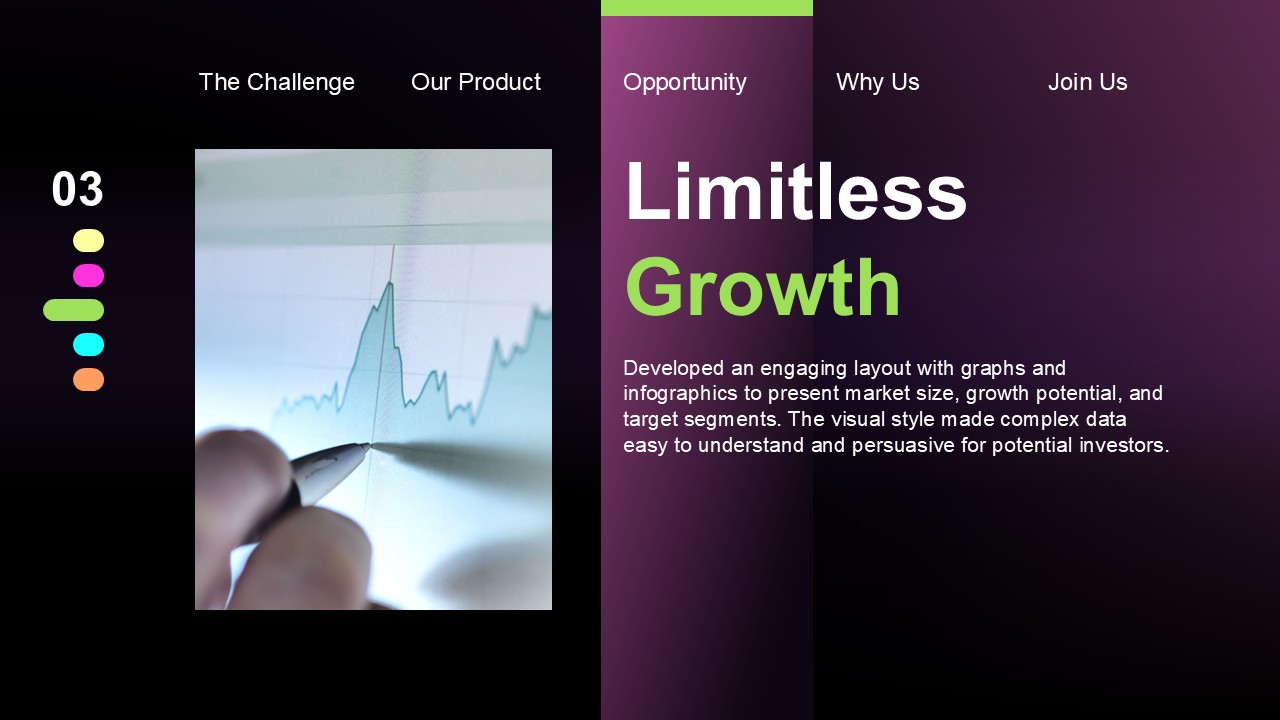 The Challenge Our Product Opportunity Why Us Join Us

03

Limitless
Growth

Developed an engaging layout with graphs and infographics to present market size, growth potential, and target segments. The visual style made complex data easy to understand and persuasive for potential investors.